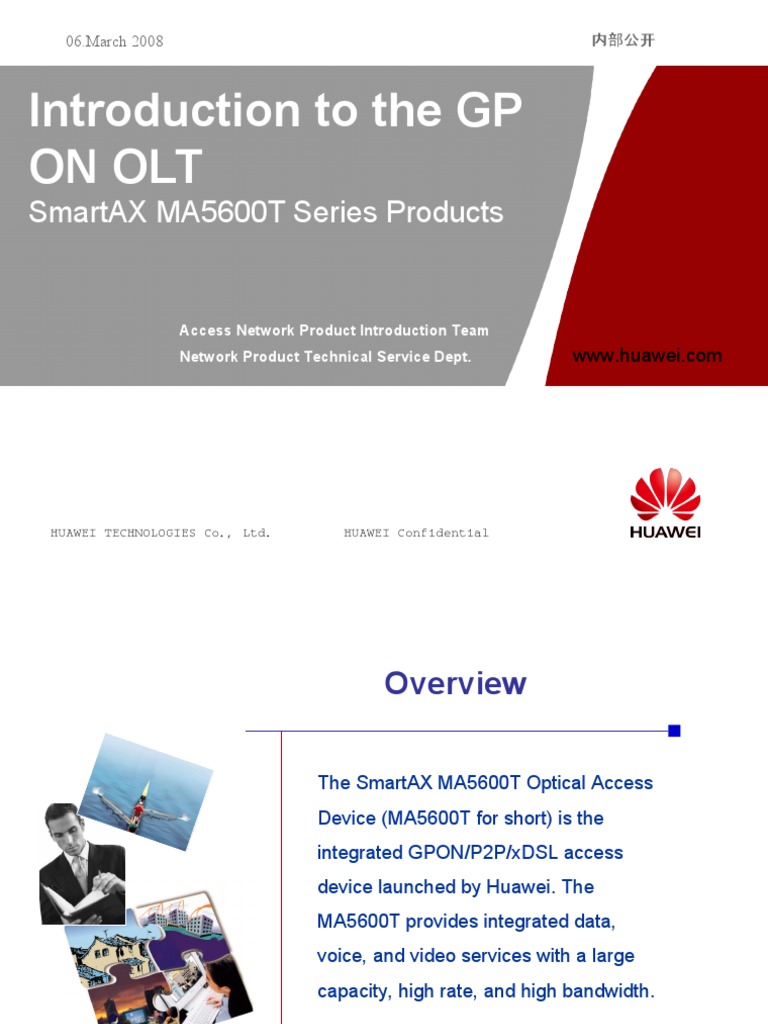 06.March 2008

内部公开

Introduction to the GP ON OLT

SmartAX MA5600T Series Products

Access Network Product Introduction Team

Network Product Technical Service Dept.

www.huawei.com

HUAWEI TECHNOLOGIES Co., Ltd.

HUAWEI Confidential

HUAWEI

Overview

The SmartAX MA5600T Optical Access Device (MA5600T for short) is the integrated GPON/P2P/xDSL access device launched by Huawei. The MA5600T provides integrated data, voice, and video services with a large capacity, high rate, and high bandwidth.